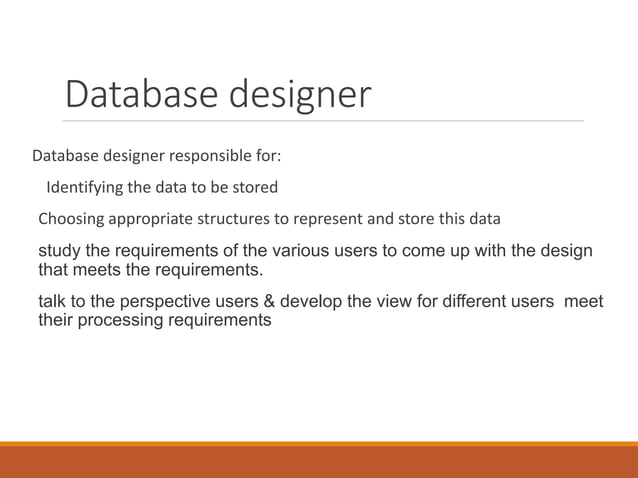 Database designer

Database designer responsible for:

Identifying the data to be stored

Choosing appropriate structures to represent and store this data

study the requirements of the various users to come up with the design that meets the requirements.

talk to the perspective users & develop the view for different users meet their processing requirements